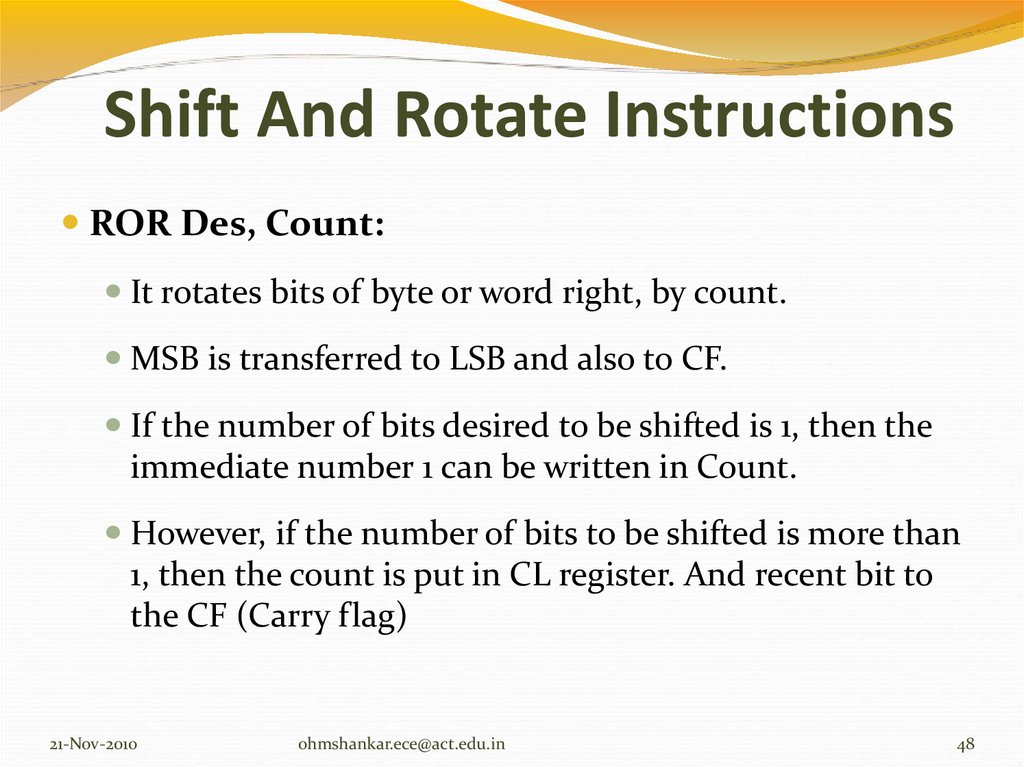 Shift And Rotate Instructions

ROR Des, Count:

It rotates bits of byte or word right, by count.

MSB is transferred to LSB and also to CF.

If the number of bits desired to be shifted is 1, then the immediate number 1 can be written in Count.

However, if the number of bits to be shifted is more than 1, then the count is put in CL register. And recent bit to the CF (Carry flag)

21-Nov-2010 ohmshankar.ece@act.edu.in 48